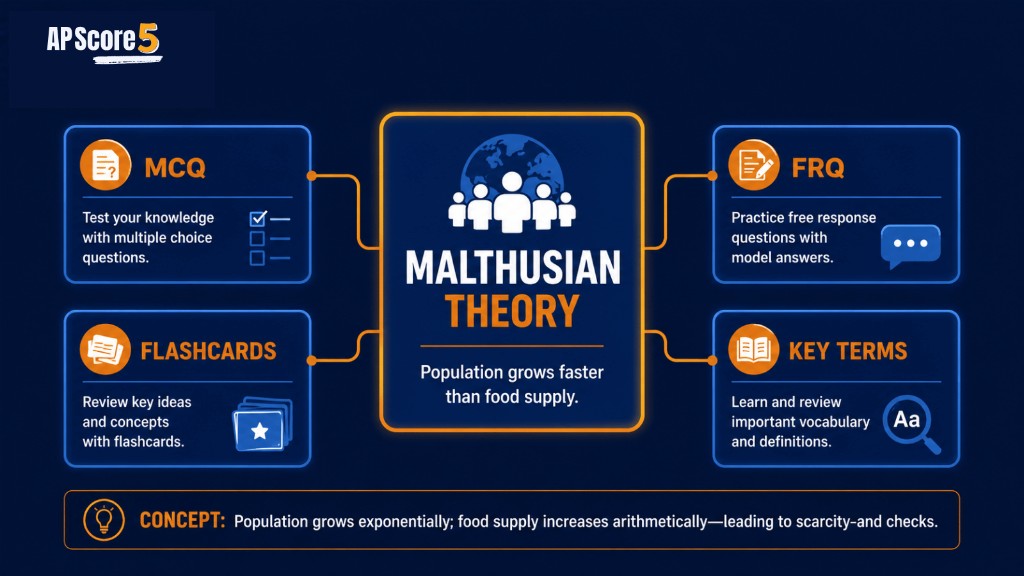 AP Score 5

MCQ
Test your knowledge with multiple choice questions.

FLASHCARDS
Review key ideas and concepts with flashcards.

MALTHUSIAN THEORY
Population grows faster than food supply.

FRQ
Practice free response questions with model answers.

KEY TERMS
Learn and review important vocabulary and definitions.

Aa

CONCEPT: Population grows exponentially; food supply increases arithmetically—leading to scarcity-and checks.